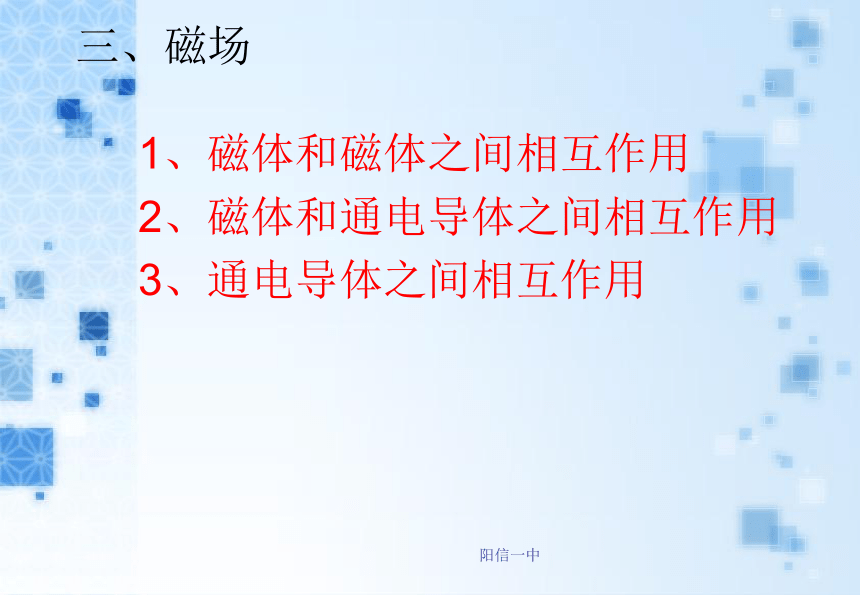 三、磁场

1、磁体和磁体之间相互作用
2、磁体和通电导体之间相互作用
3、通电导体之间相互作用

阳信一中